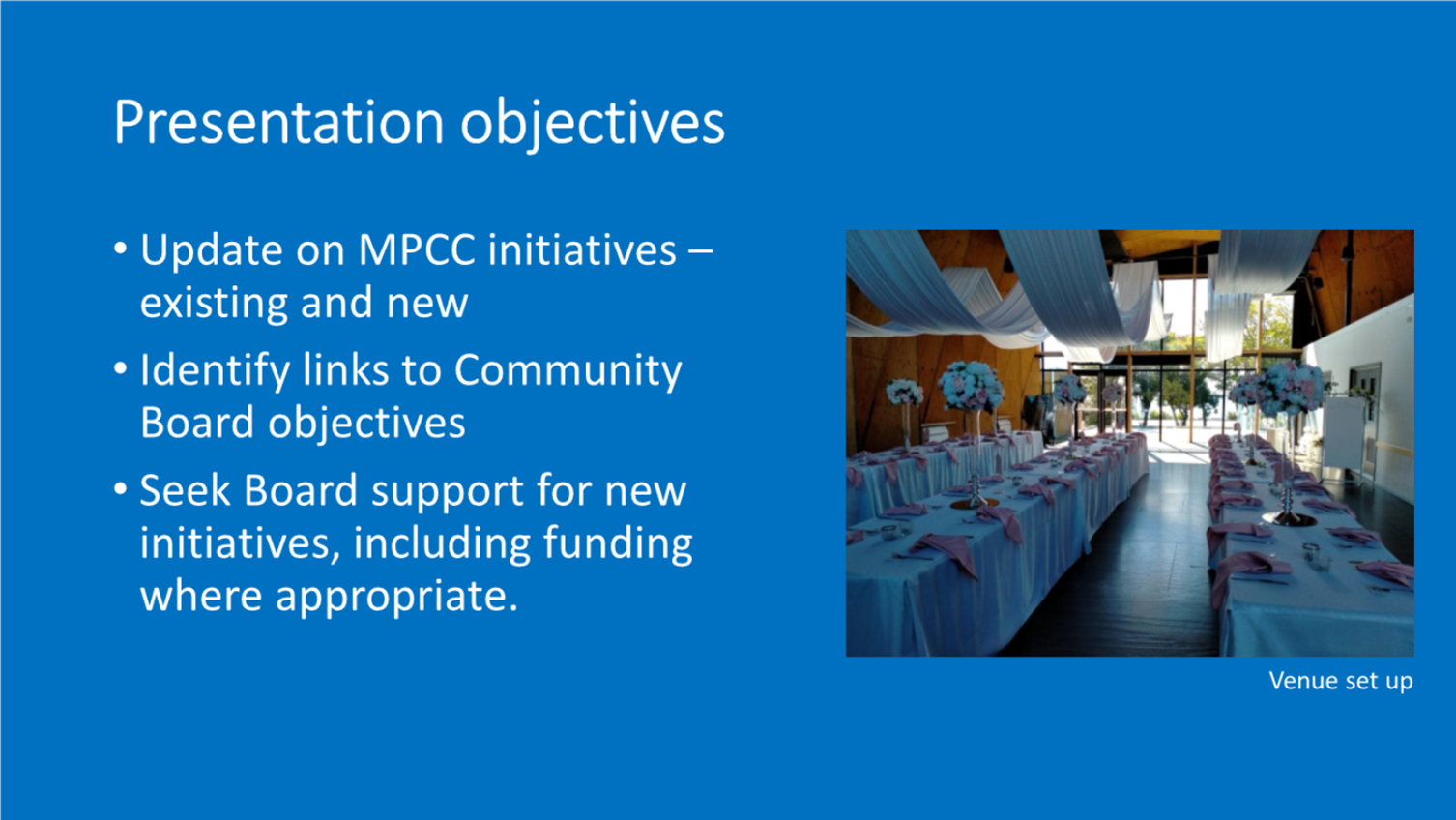 Presentation objectives

• Update on MPCC initiatives – existing and new

• Identify links to Community Board objectives

• Seek Board support for new initiatives, including funding where appropriate.

Venue set up